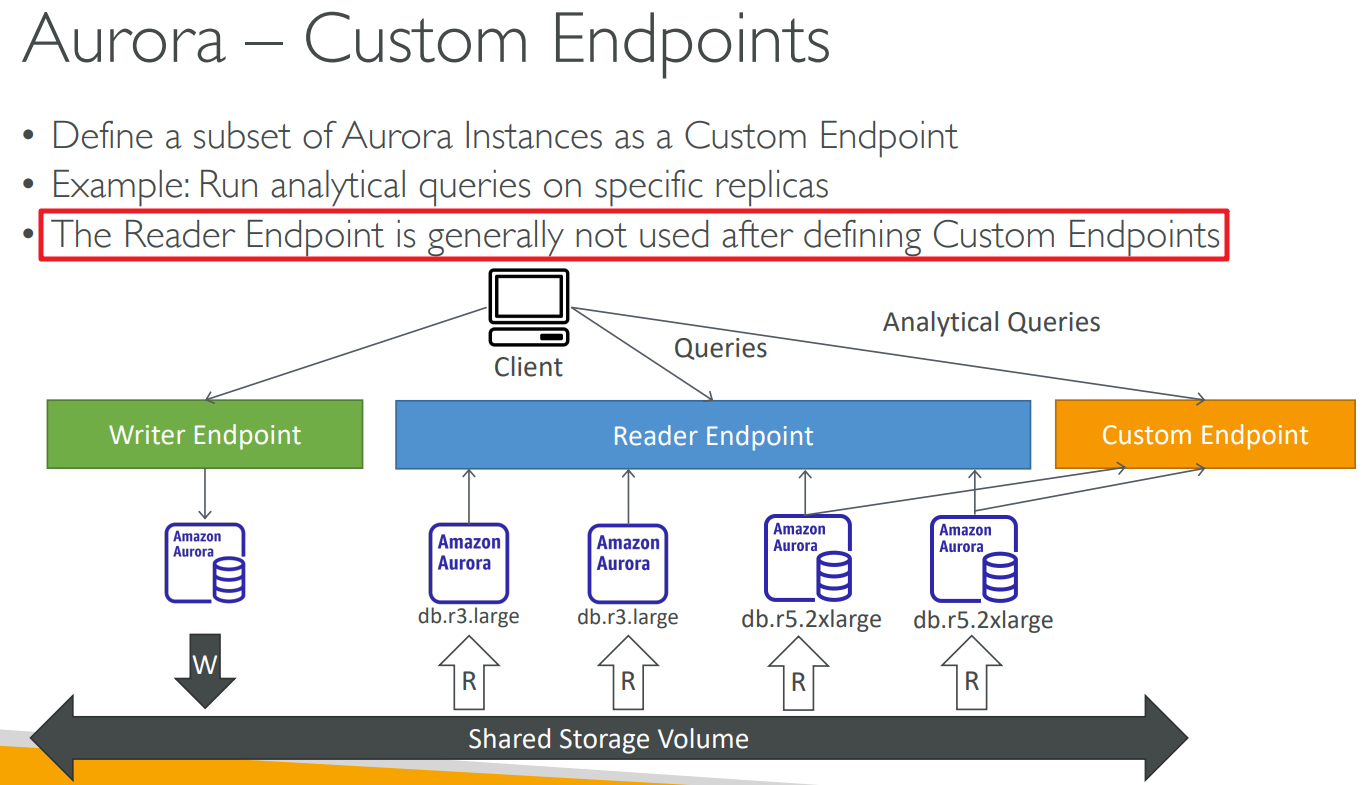 Aurora – Custom Endpoints

• Define a subset of Aurora Instances as a Custom Endpoint
• Example: Run analytical queries on specific replicas
• The Reader Endpoint is generally not used after defining Custom Endpoints

Client

Queries

Analytical Queries

Writer Endpoint

Reader Endpoint

Custom Endpoint

Amazon Aurora

Amazon Aurora
db.r3.large

Amazon Aurora
db.r3.large

Amazon Aurora
db.r5.2xlarge

Amazon Aurora
db.r5.2xlarge

W

R

R

R

R

Shared Storage Volume